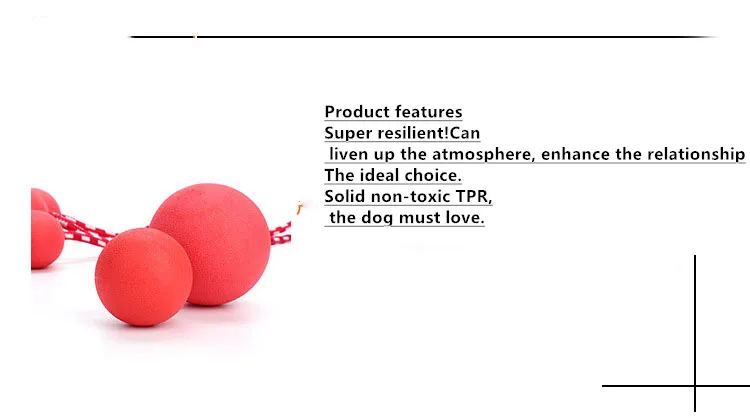 Product features
Super resilient!Can
liven up the atmosphere, enhance the relationship
The ideal choice.
Solid non-toxic TPR,
the dog must love.